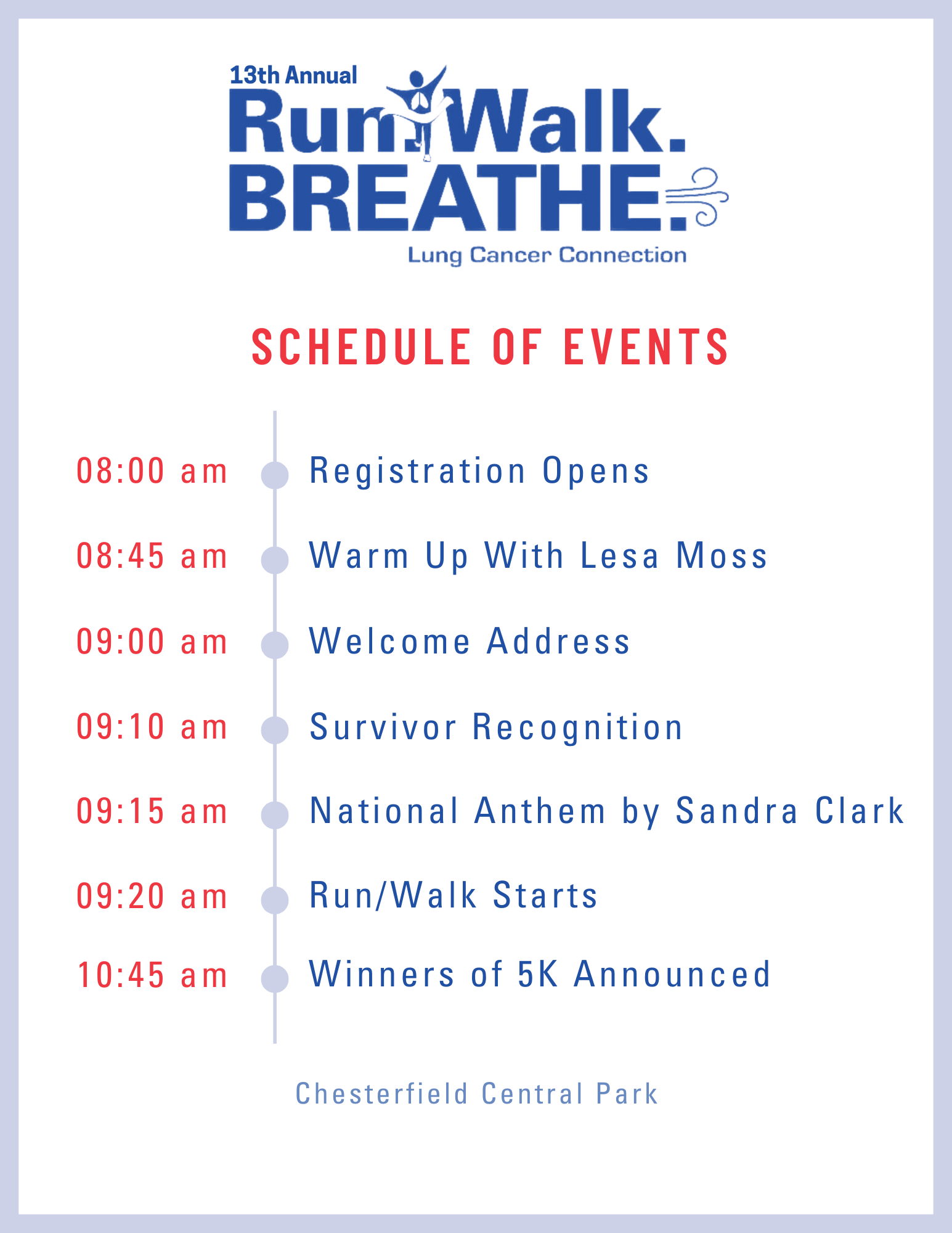 13th Annual
Run. Walk.
BREATHE.
Lung Cancer Connection

SCHEDULE OF EVENTS

08:00 am Registration Opens

08:45 am Warm Up With Lesa Moss

09:00 am Welcome Address

09:10 am Survivor Recognition

09:15 am National Anthem by Sandra Clark

09:20 am Run/Walk Starts

10:45 am Winners of 5K Announced

Chesterfield Central Park